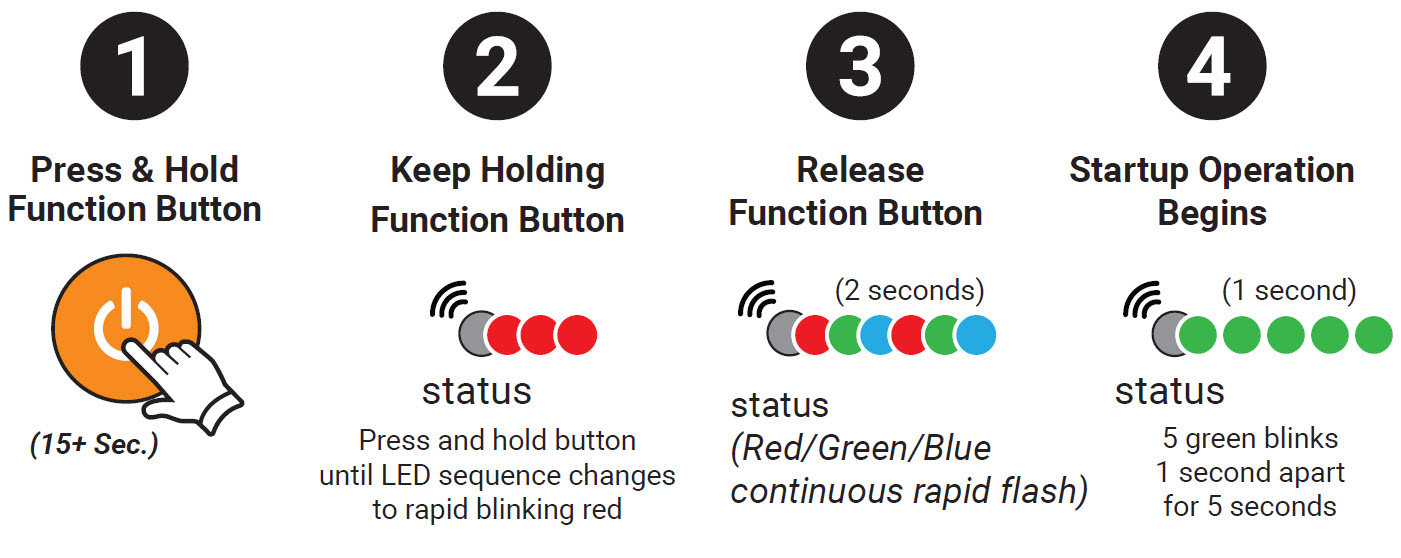 1

Press & Hold Function Button

(15+ Sec.)

2

Keep Holding Function Button

status

Press and hold button until LED sequence changes to rapid blinking red

3

Release Function Button

(2 seconds)

status

(Red/Green/Blue continuous rapid flash)

4

Startup Operation Begins

(1 second)

status

5 green blinks 1 second apart for 5 seconds